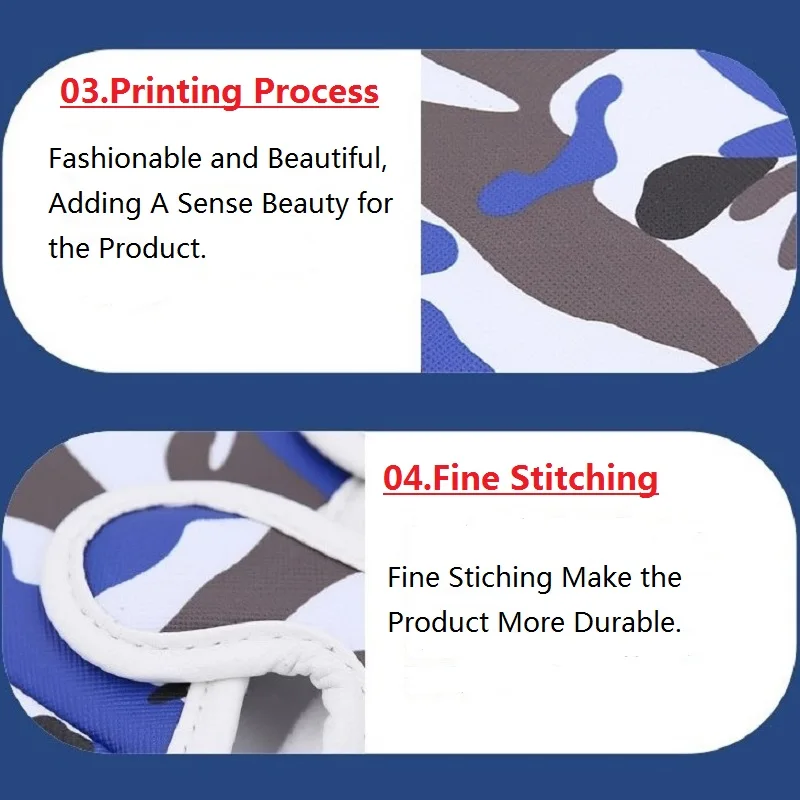 03.Printing Process

Fashionable and Beautiful, Adding A Sense Beauty for the Product.

04.Fine Stitching

Fine Stiching Make the Product More Durable.